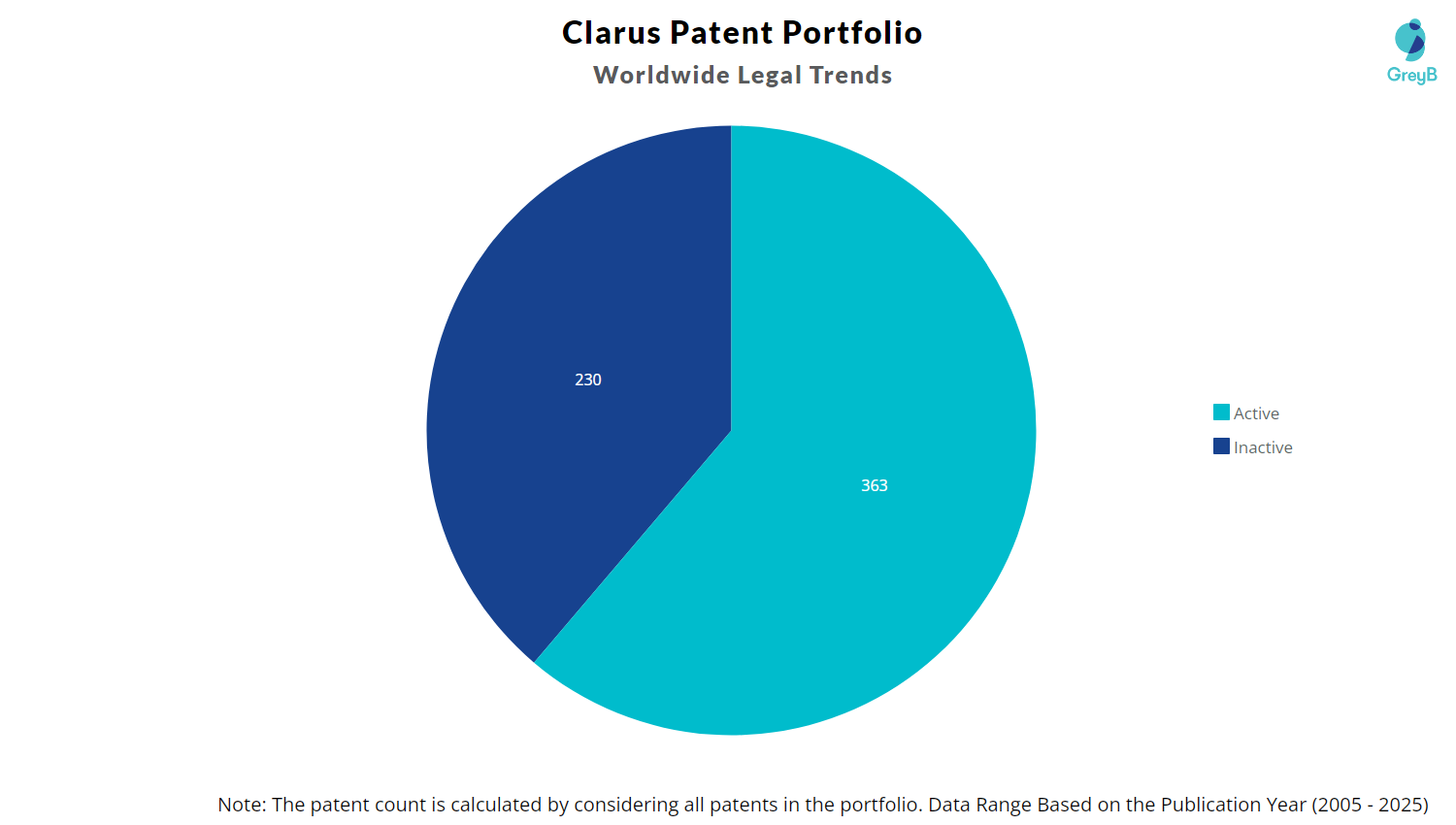 Clarus Patent Portfolio
Worldwide Legal Trends

GreyB

230

363

Active
Inactive

Note: The patent count is calculated by considering all patents in the portfolio. Data Range Based on the Publication Year (2005 - 2025)